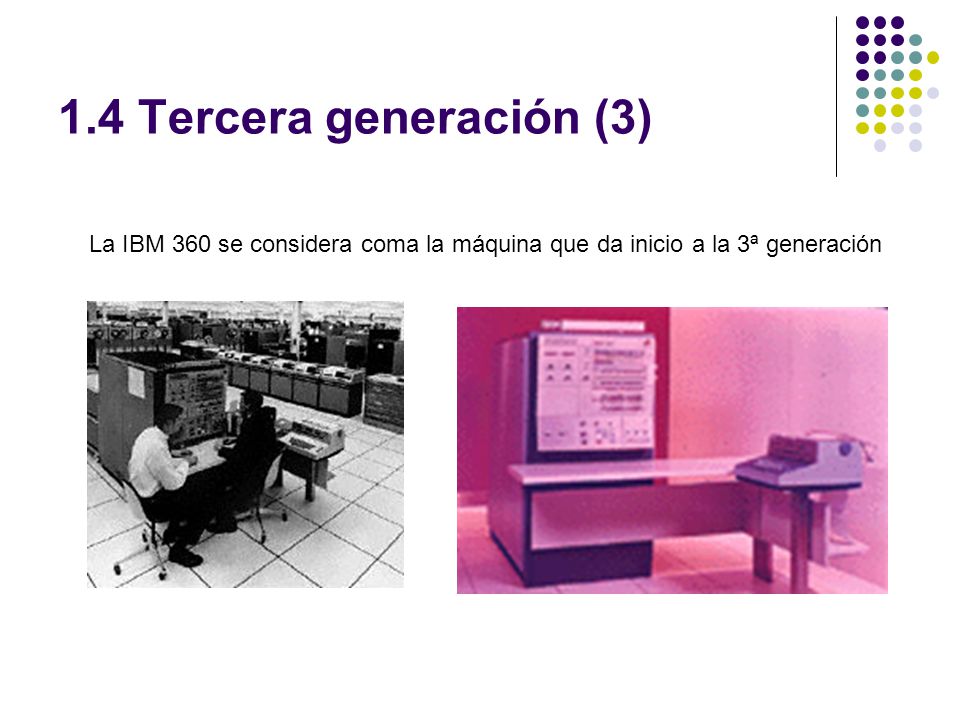 1.4 Tercera generación (3)

La IBM 360 se considera coma la máquina que da inicio a la 3ª generación